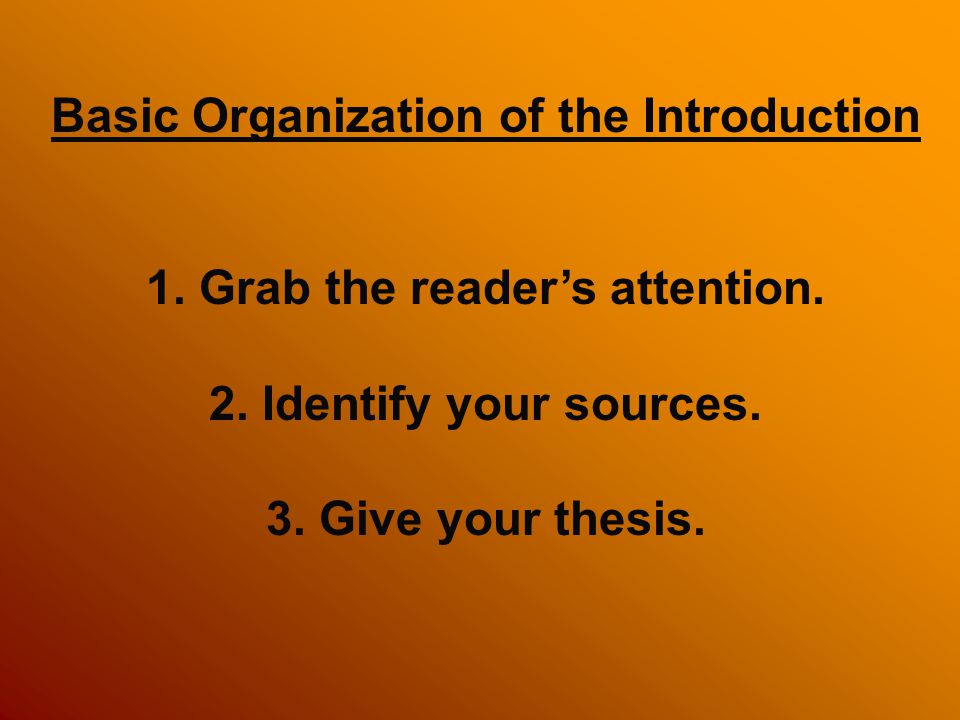 Basic Organization of the Introduction

1. Grab the reader’s attention.

2. Identify your sources.

3. Give your thesis.